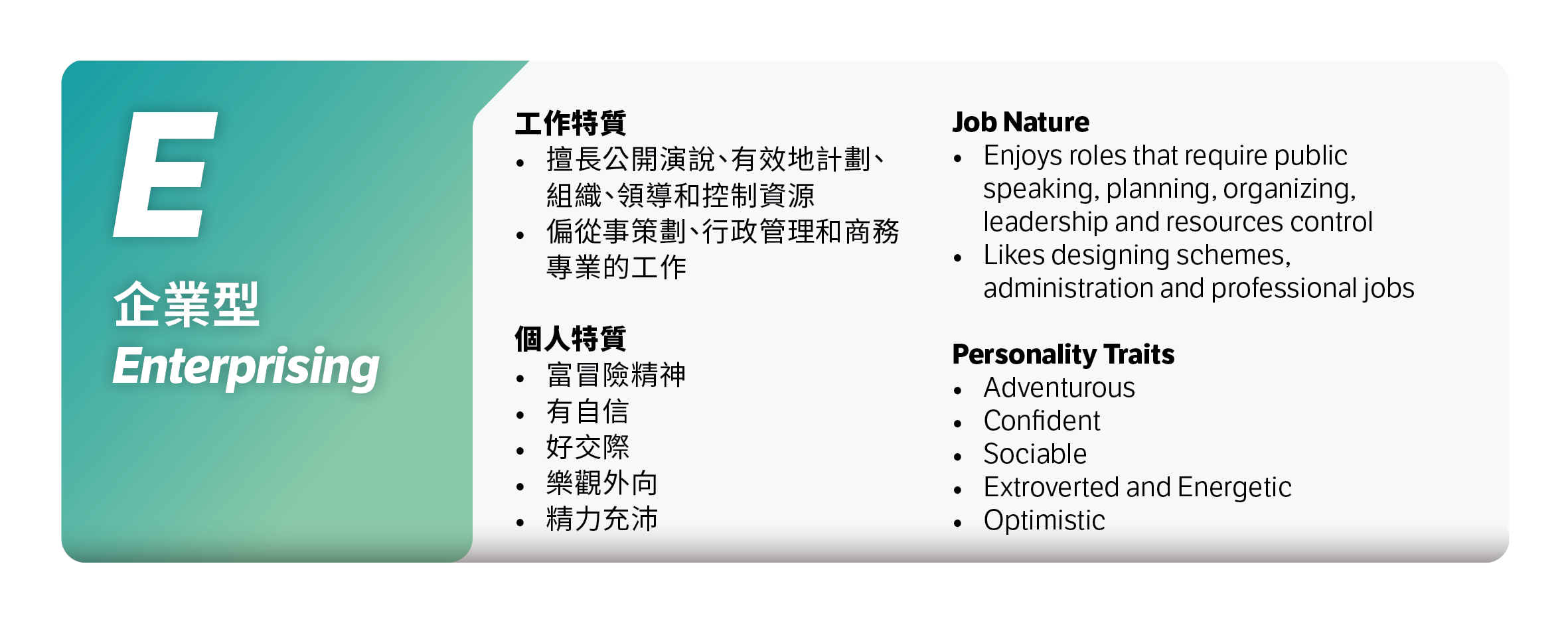 E

企業型
Enterprising

工作特質
• 擅長公開演說、有效地計劃、組織、領導和控制資源
• 偏從事策劃、行政管理和商務專業的工作

個人特質
• 富冒險精神
• 有自信
• 好交際
• 樂觀外向
• 精力充沛

Job Nature
• Enjoys roles that require public speaking, planning, organizing, leadership and resources control
• Likes designing schemes, administration and professional jobs

Personality Traits
• Adventurous
• Confident
• Sociable
• Extroverted and Energetic
• Optimistic